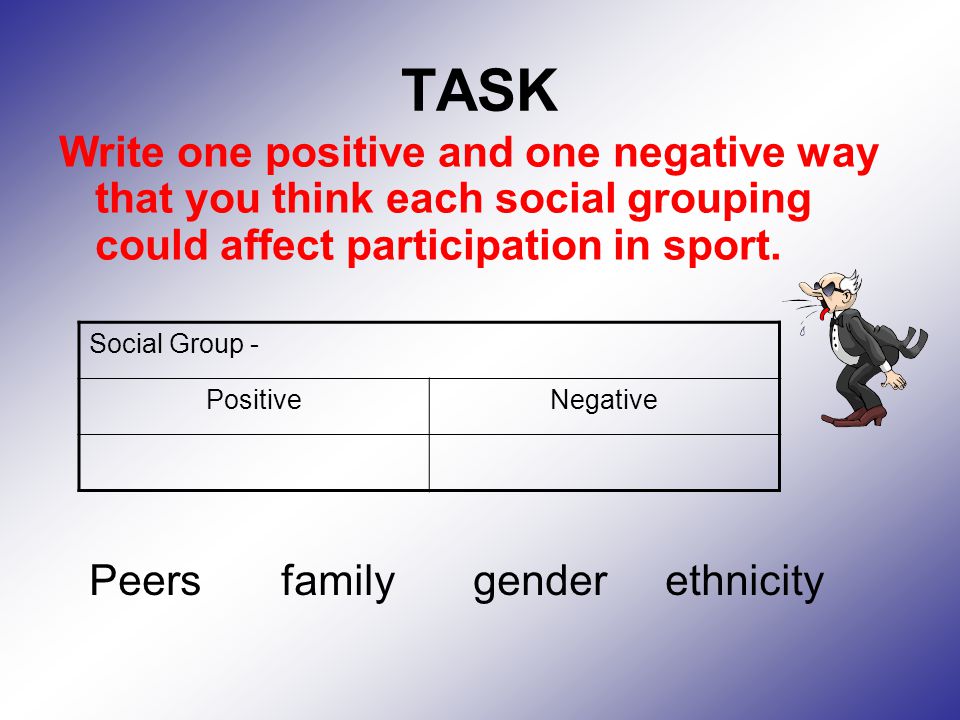 TASK

Write one positive and one negative way that you think each social grouping could affect participation in sport.

| Social Group - | |
|---|---|
| Positive | Negative |
| | |

Peers family gender ethnicity